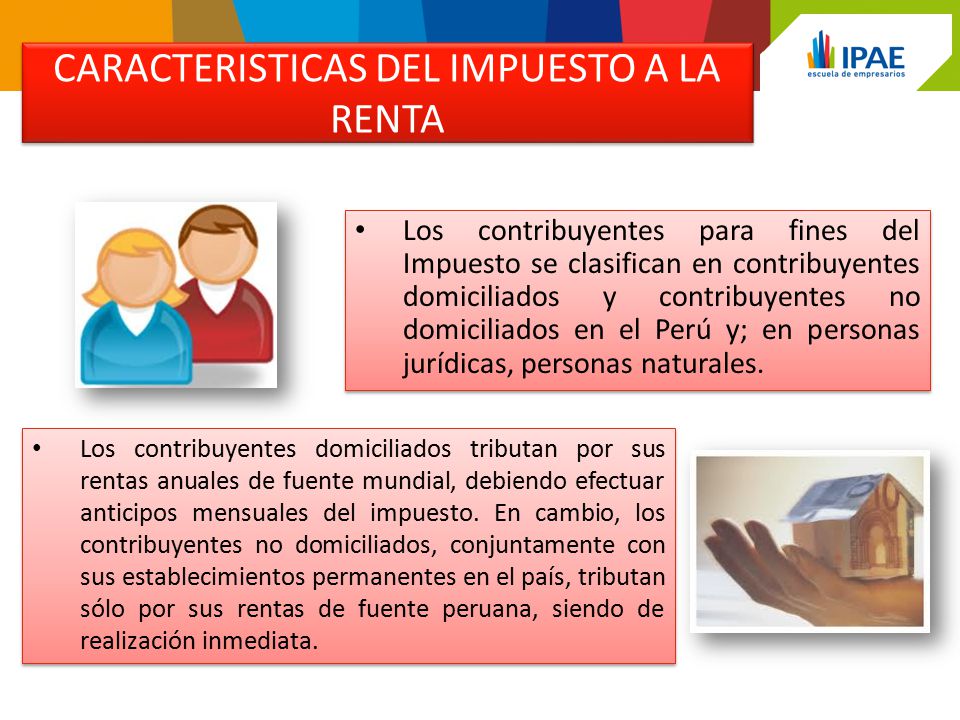 CARACTERISTICAS DEL IMPUESTO A LA RENTA

IPAE
escuela de empresarios

• Los contribuyentes para fines del Impuesto se clasifican en contribuyentes domiciliados y contribuyentes no domiciliados en el Perú y; en personas jurídicas, personas naturales.

• Los contribuyentes domiciliados tributan por sus rentas anuales de fuente mundial, debiendo efectuar anticipos mensuales del impuesto. En cambio, los contribuyentes no domiciliados, conjuntamente con sus establecimientos permanentes en el país, tributan sólo por sus rentas de fuente peruana, siendo de realización inmediata.